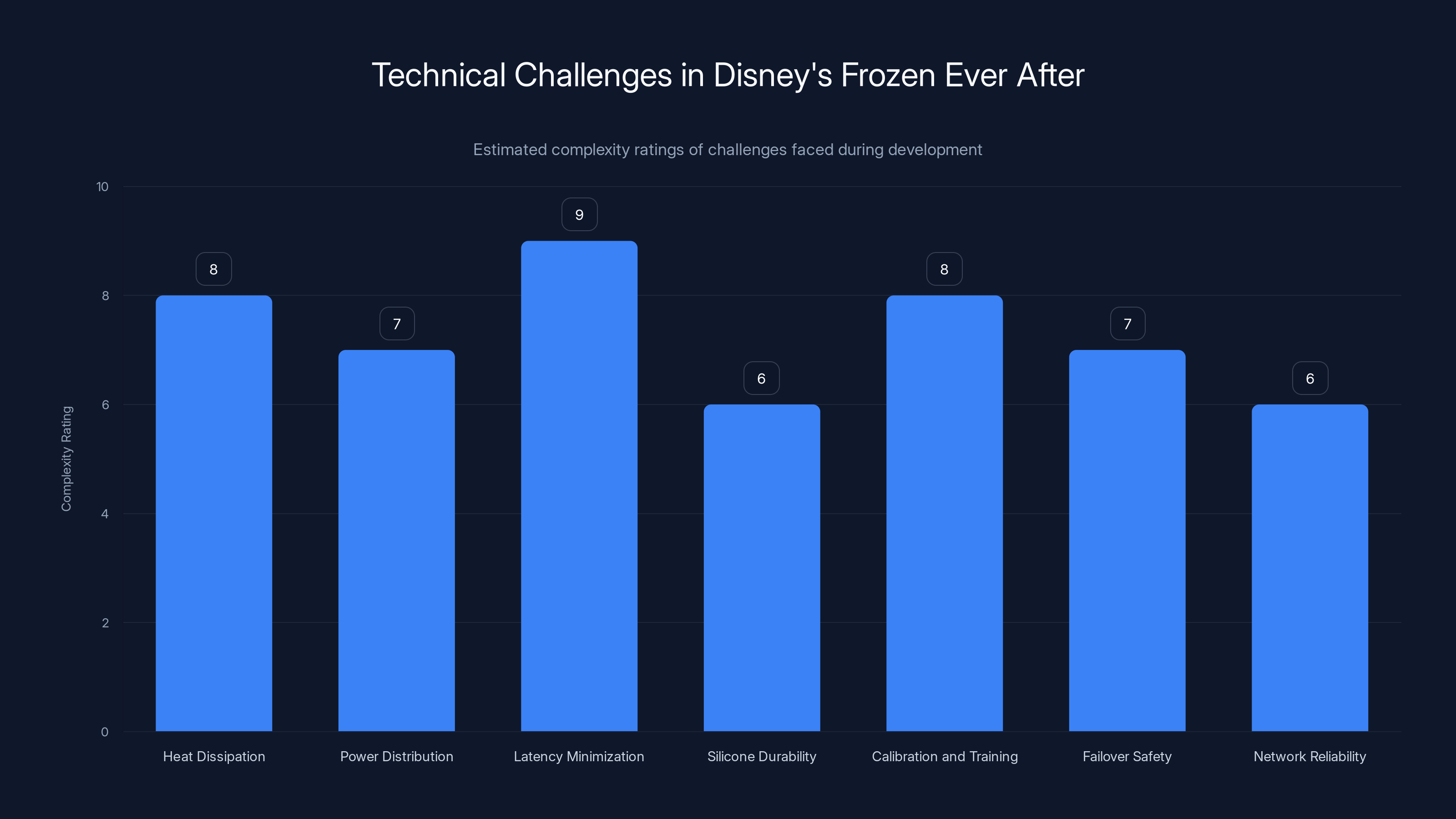 Technical Challenges in Disney's Frozen Ever After

Estimated complexity ratings of challenges faced during development

Complexity Rating

10
8
6
4
2
0

8
7
9
6
8
7
6

Heat Dissipation
Power Distribution
Latency Minimization
Silicone Durability
Calibration and Training
Failover Safety
Network Reliability